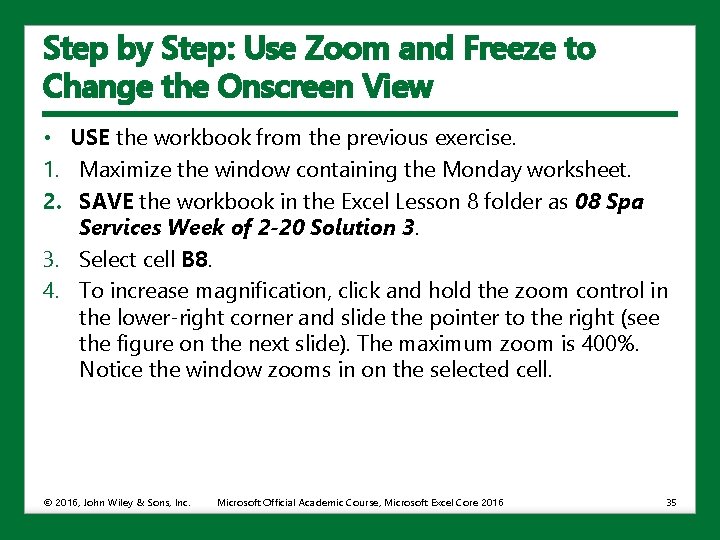 Step by Step: Use Zoom and Freeze to Change the Onscreen View

• USE the workbook from the previous exercise.
1. Maximize the window containing the Monday worksheet.
2. SAVE the workbook in the Excel Lesson 8 folder as 08 Spa Services Week of 2-20 Solution 3.
3. Select cell B8.
4. To increase magnification, click and hold the zoom control in the lower-right corner and slide the pointer to the right (see the figure on the next slide). The maximum zoom is 400%. Notice the window zooms in on the selected cell.

© 2016, John Wiley & Sons, Inc. Microsoft Official Academic Course, Microsoft Excel Core 2016 35